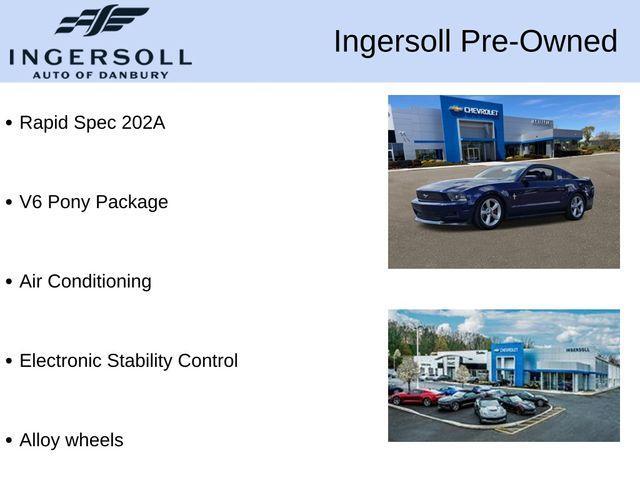 INGERSOLL
AUTO OF DANBURY

Ingersoll Pre-Owned

• Rapid Spec 202A

• V6 Pony Package

• Air Conditioning

• Electronic Stability Control

• Alloy wheels

CHEVROLET

CHEVROLET
INGERSOLL